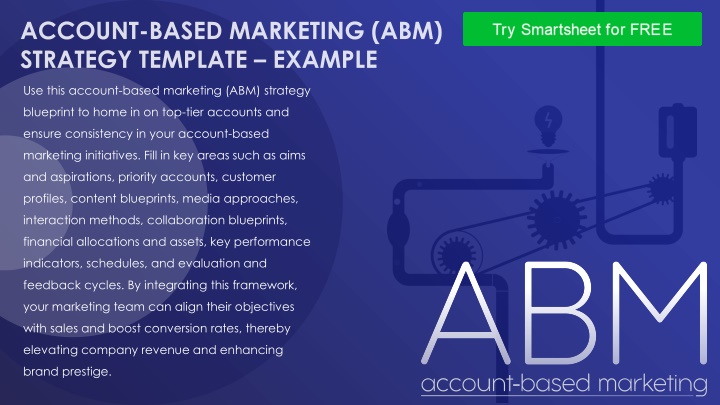 ACCOUNT-BASED MARKETING (ABM) STRATEGY TEMPLATE – EXAMPLE

Try Smartsheet for FREE

Use this account-based marketing (ABM) strategy blueprint to home in on top-tier accounts and ensure consistency in your account-based marketing initiatives. Fill in key areas such as aims and aspirations, priority accounts, customer profiles, content blueprints, media approaches, interaction methods, collaboration blueprints, financial allocations and assets, key performance indicators, schedules, and evaluation and feedback cycles. By integrating this framework, your marketing team can align their objectives with sales and boost conversion rates, thereby elevating company revenue and enhancing brand prestige.

ABM
account-based marketing